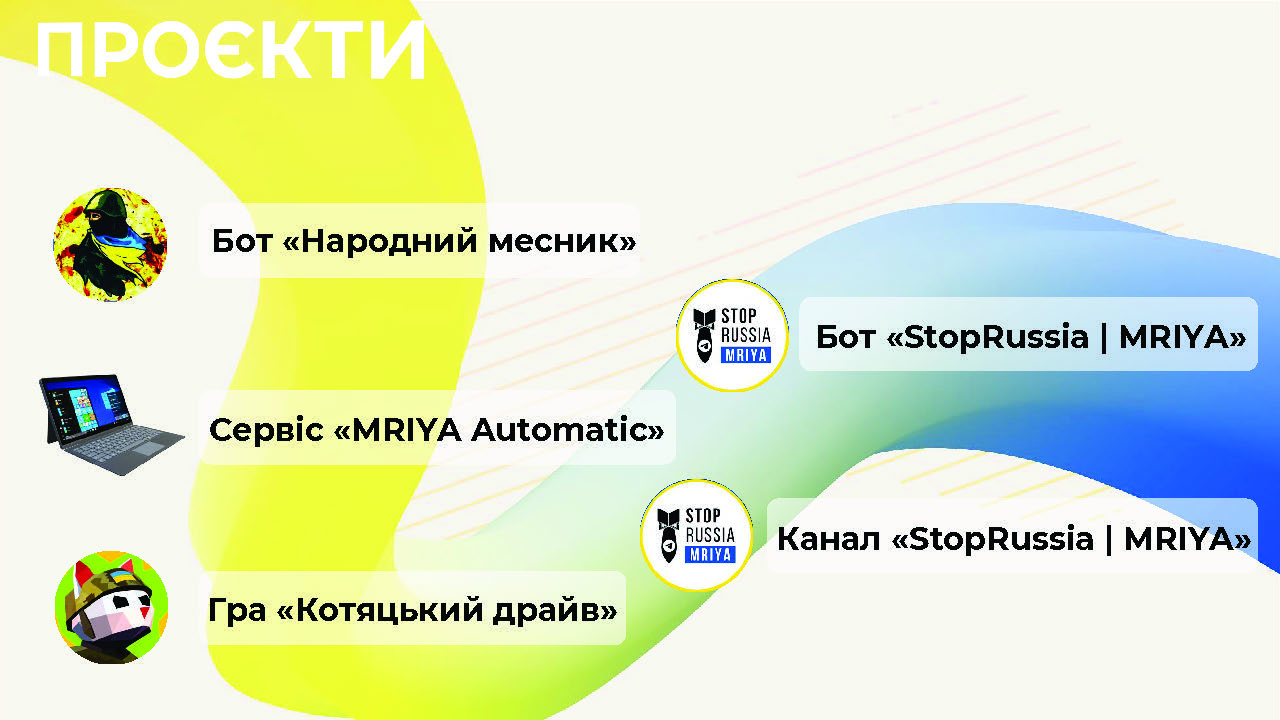 ПРОЄКТИ

Бот «Народний месник»

STOP RUSSIA MRIYA

Бот «StopRussia | MRIYA»

Сервіс «MRIYA Automatic»

STOP RUSSIA MRIYA

Канал «StopRussia | MRIYA»

Гра «Котяцький драйв»